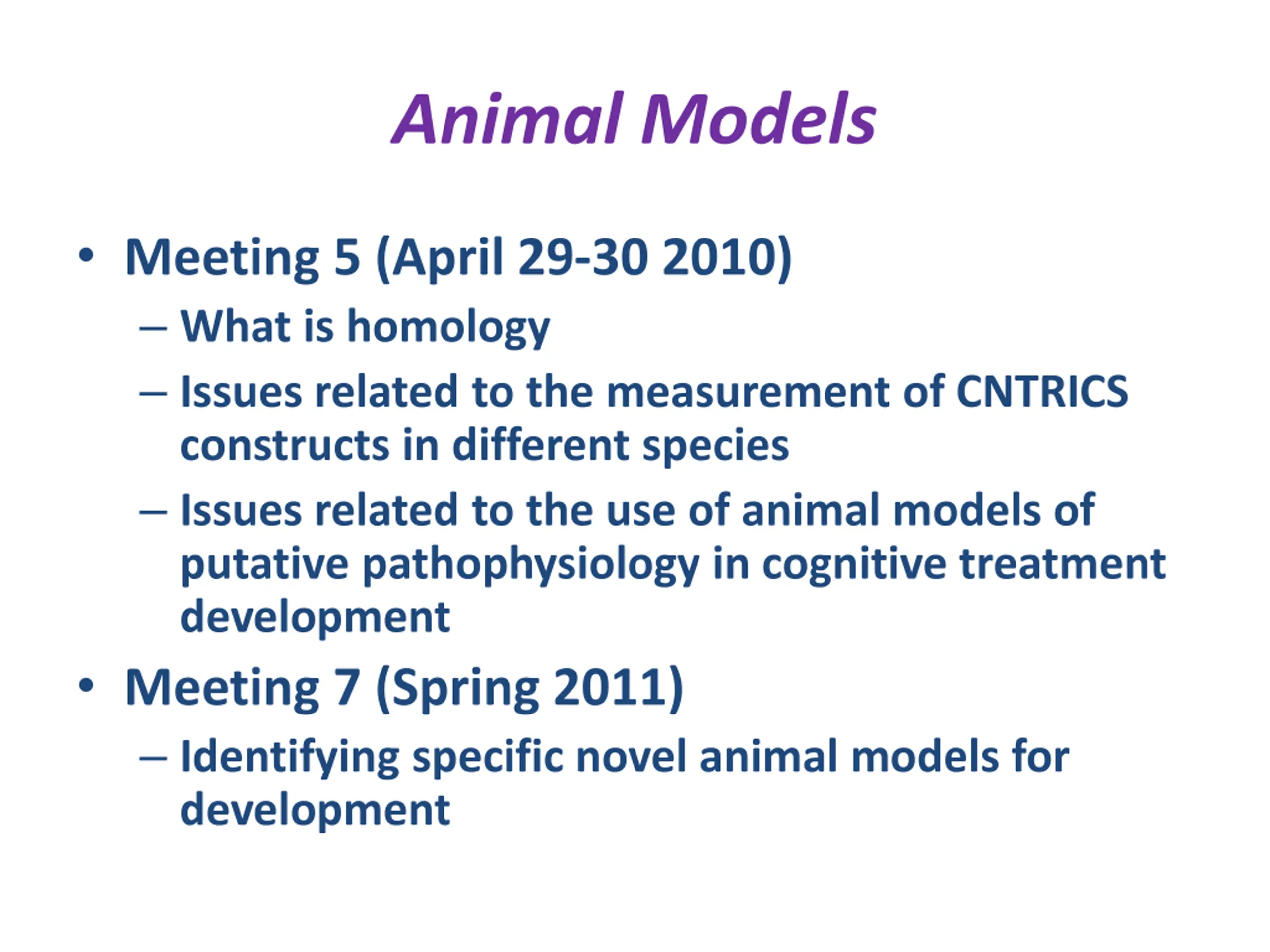 Animal Models

• Meeting 5 (April 29-30 2010)
– What is homology
– Issues related to the measurement of CNTRICS constructs in different species
– Issues related to the use of animal models of putative pathophysiology in cognitive treatment development
• Meeting 7 (Spring 2011)
– Identifying specific novel animal models for development